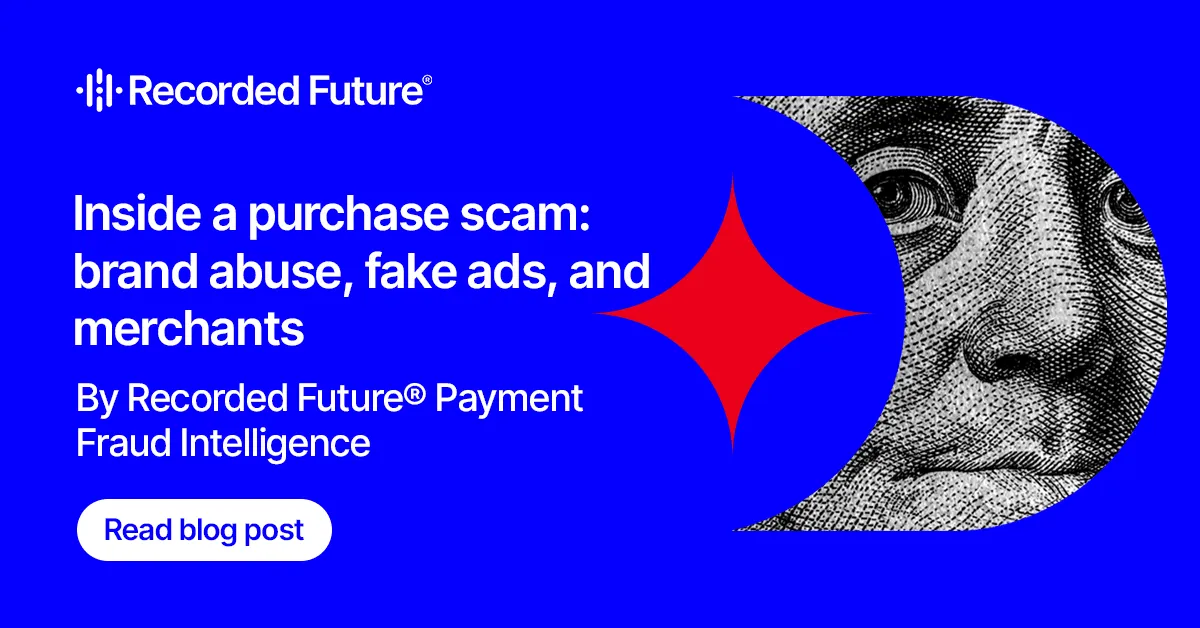 Recorded Future®

Inside a purchase scam: brand abuse, fake ads, and merchants

By Recorded Future® Payment Fraud Intelligence

Read blog post